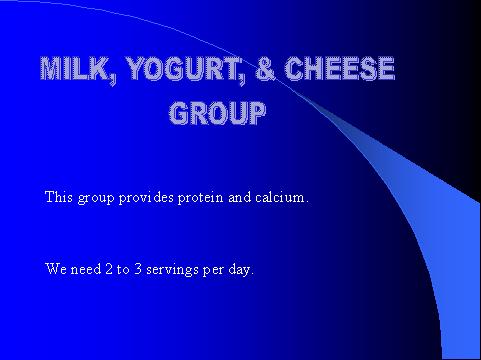 MILK, YOGURT, & CHEESE GROUP

This group provides protein and calcium.

We need 2 to 3 servings per day.